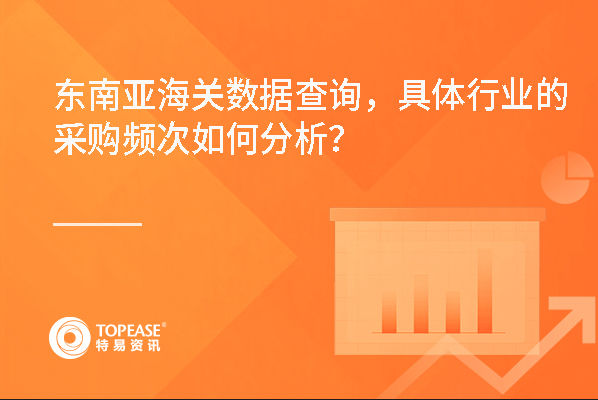 东南亚海关数据查询，具体行业的采购频次如何分析？

TOPEASE®
特易资讯